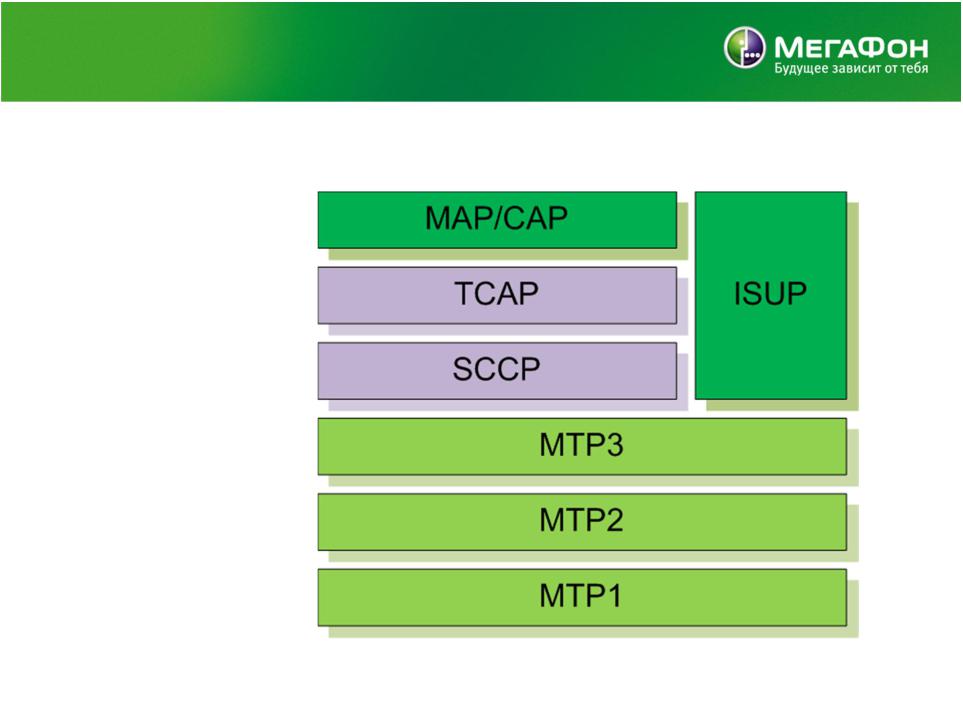 МегаФон
Будущее зависит от тебя

MAP/CAP

TCAP

SCCP

ISUP

MTP3

MTP2

MTP1